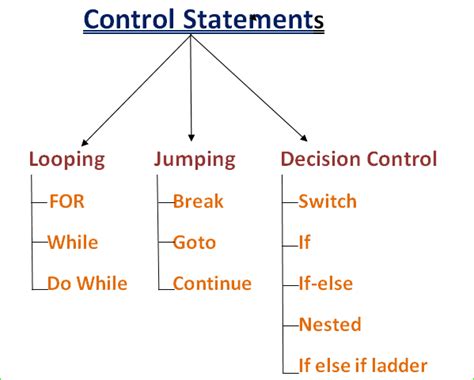 Control Statements

Looping
FOR
While
Do While

Jumping
Break
Goto
Continue

Decision Control
Switch
If
If-else
Nested
If else if ladder